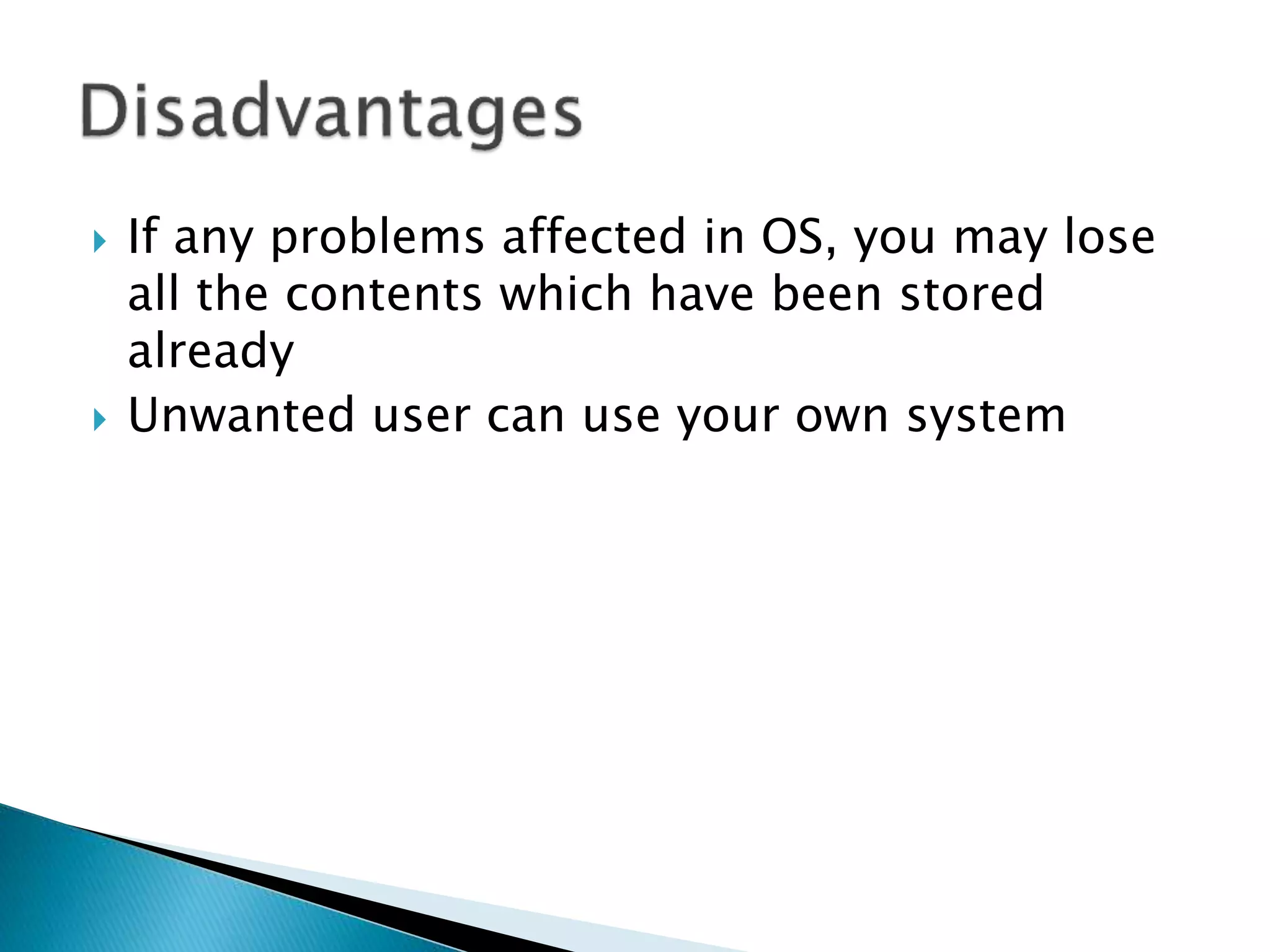 Disadvantages

If any problems affected in OS, you may lose all the contents which have been stored already

Unwanted user can use your own system